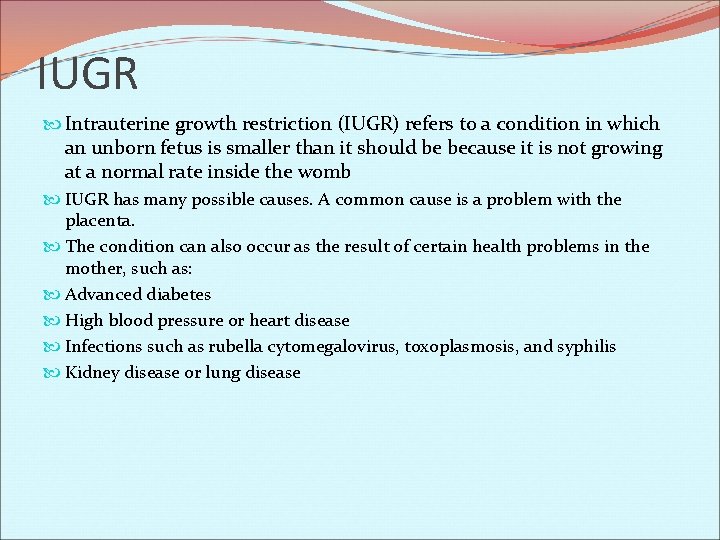 IUGR

Intrauterine growth restriction (IUGR) refers to a condition in which an unborn fetus is smaller than it should be because it is not growing at a normal rate inside the womb

IUGR has many possible causes. A common cause is a problem with the placenta.

The condition can also occur as the result of certain health problems in the mother, such as:

Advanced diabetes

High blood pressure or heart disease

Infections such as rubella cytomegalovirus, toxoplasmosis, and syphilis

Kidney disease or lung disease